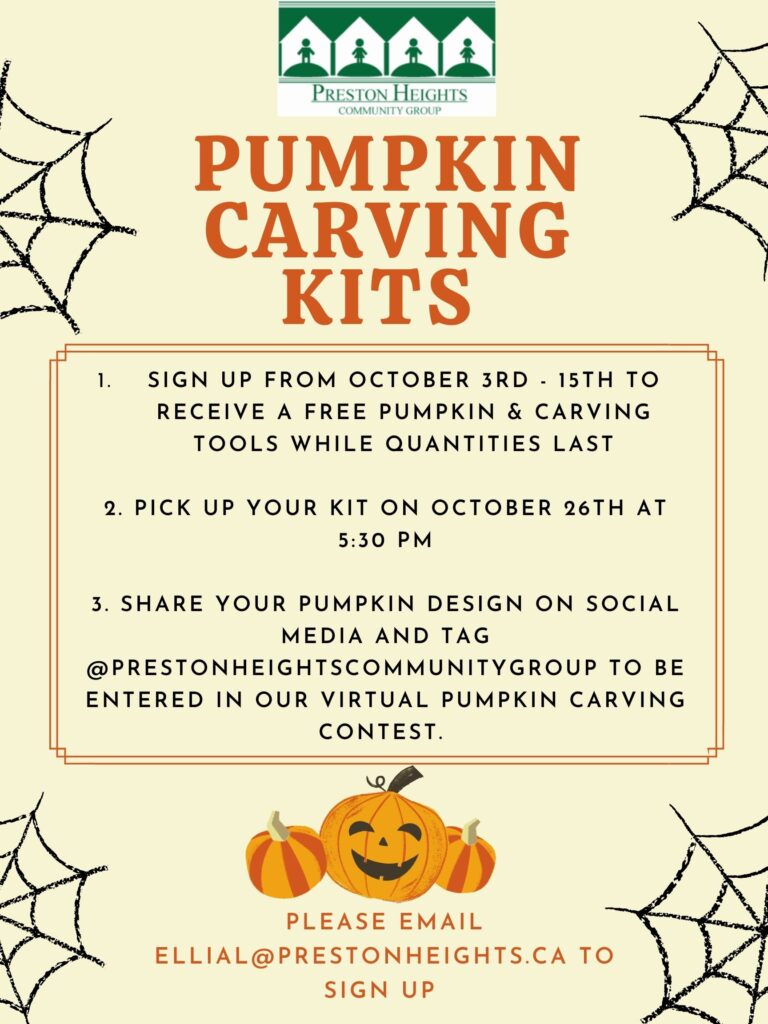 PRESTON HEIGHTS
COMMUNITY GROUP

PUMPKIN CARVING KITS

1. SIGN UP FROM OCTOBER 3RD - 15TH TO RECEIVE A FREE PUMPKIN & CARVING TOOLS WHILE QUANTITIES LAST

2. PICK UP YOUR KIT ON OCTOBER 26TH AT 5:30 PM

3. SHARE YOUR PUMPKIN DESIGN ON SOCIAL MEDIA AND TAG @PRESTONHEIGHTSCOMMUNITYGROUP TO BE ENTERED IN OUR VIRTUAL PUMPKIN CARVING CONTEST.

PLEASE EMAIL ELLIAL@PRESTONHEIGHTS.CA TO SIGN UP